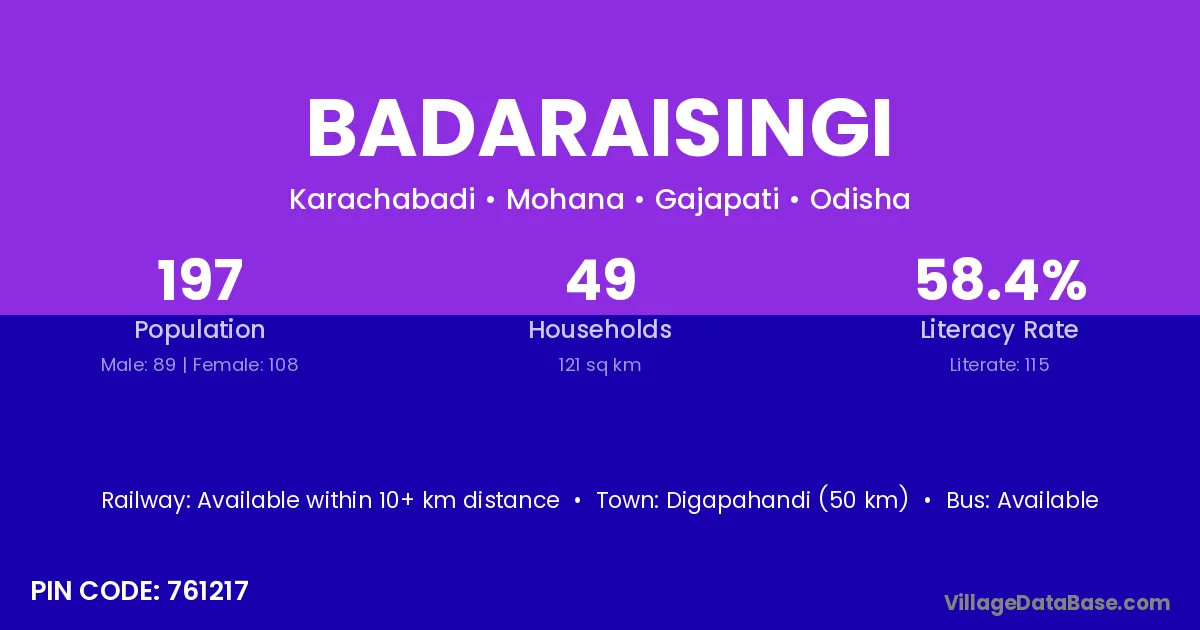 BADARAISINGI

Karachabadi • Mohana • Gajapati • Odisha

197
Population
Male: 89 | Female: 108

49
Households
121 sq km

58.4%
Literacy Rate
Literate: 115

Railway: Available within 10+ km distance • Town: Digapahandi (50 km) • Bus: Available

PIN CODE: 761217

VillageDataBase.com